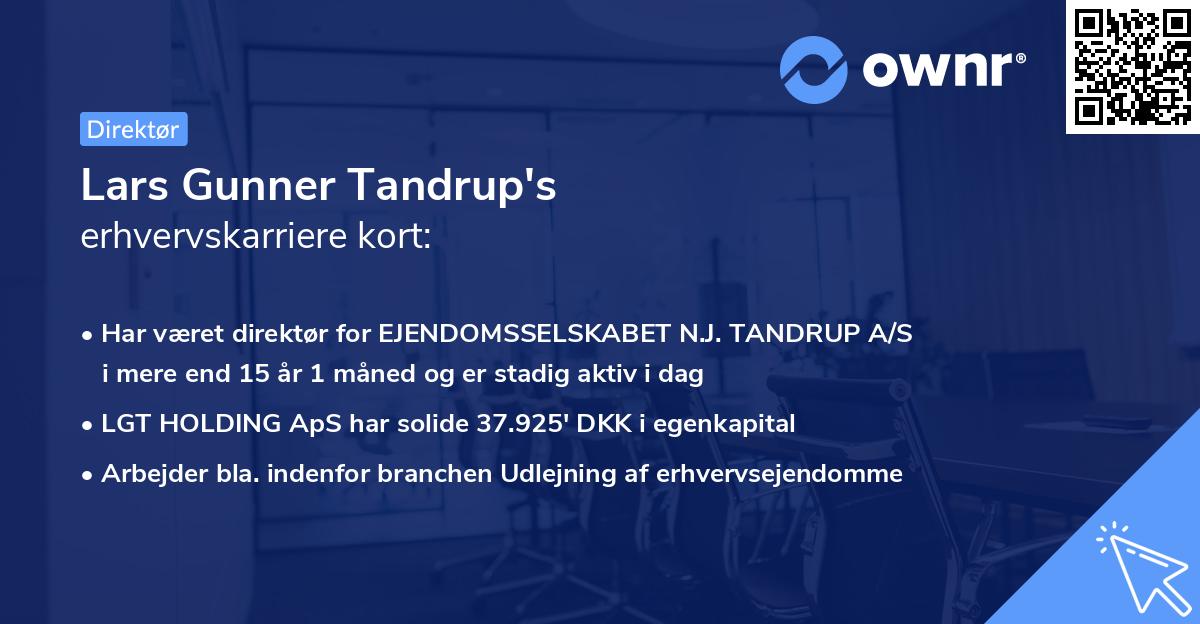 ownr®

Direktør

Lars Gunner Tandrup's
erhvervskarriere kort:

• Har været direktør for EJENDOMSSELSKABET N.J. TANDRUP A/S i mere end 15 år 1 måned og er stadig aktiv i dag
• LGT HOLDING ApS har solide 37.925' DKK i egenkapital
• Arbejder bla. indenfor branchen Udlejning af erhvervsejendomme